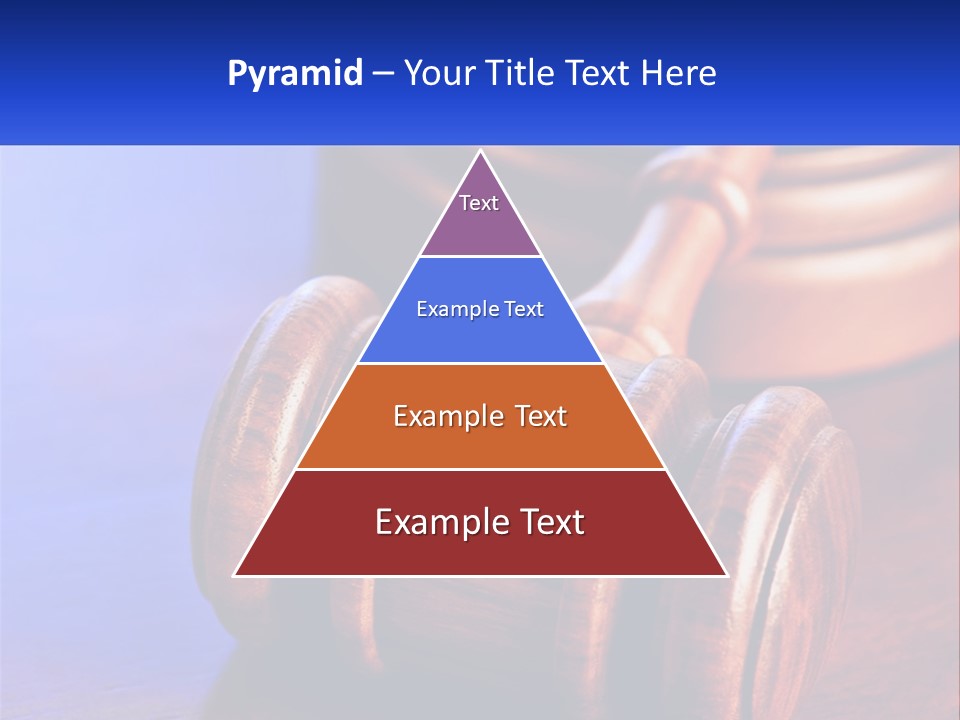 Pyramid – Your Title Text Here

Text

Example Text

Example Text

Example Text